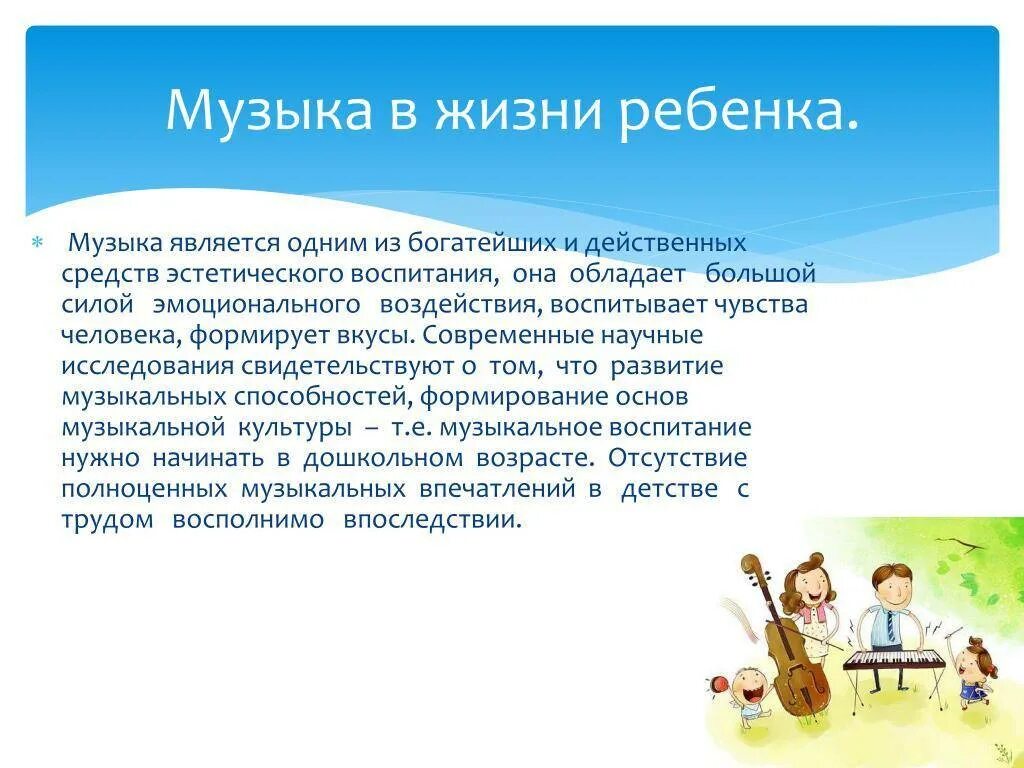 Музыка в жизни ребенка.

Музыка является одним из богатейших и действенных средств эстетического воспитания, она обладает большой силой эмоционального воздействия, воспитывает чувства человека, формирует вкусы. Современные научные исследования свидетельствуют о том, что развитие музыкальных способностей, формирование основ музыкальной культуры – т.е. музыкальное воспитание нужно начинать в дошкольном возрасте. Отсутствие полноценных музыкальных впечатлений в детстве с трудом восполнимо впоследствии.